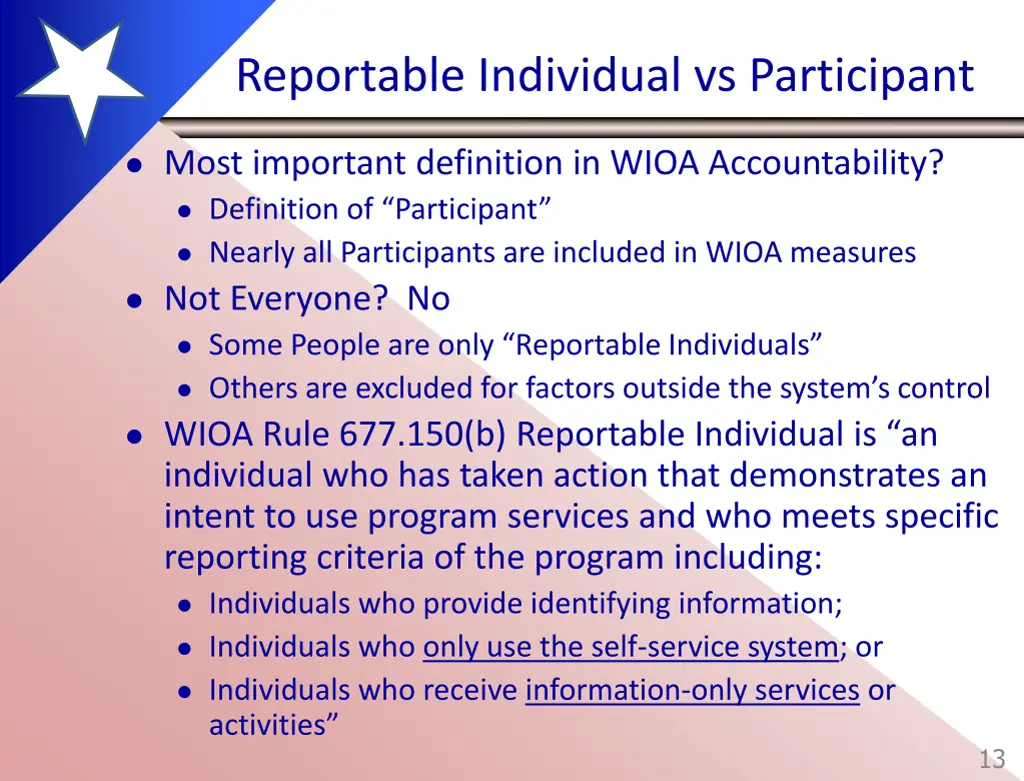 Reportable Individual vs Participant

- Most important definition in WIOA Accountability?
  - Definition of “Participant”
  - Nearly all Participants are included in WIOA measures
- Not Everyone? No
  - Some People are only “Reportable Individuals”
  - Others are excluded for factors outside the system’s control
- WIOA Rule 677.150(b) Reportable Individual is “an individual who has taken action that demonstrates an intent to use program services and who meets specific reporting criteria of the program including:
  - Individuals who provide identifying information;
  - Individuals who only use the self-service system; or
  - Individuals who receive information-only services or activities”

13